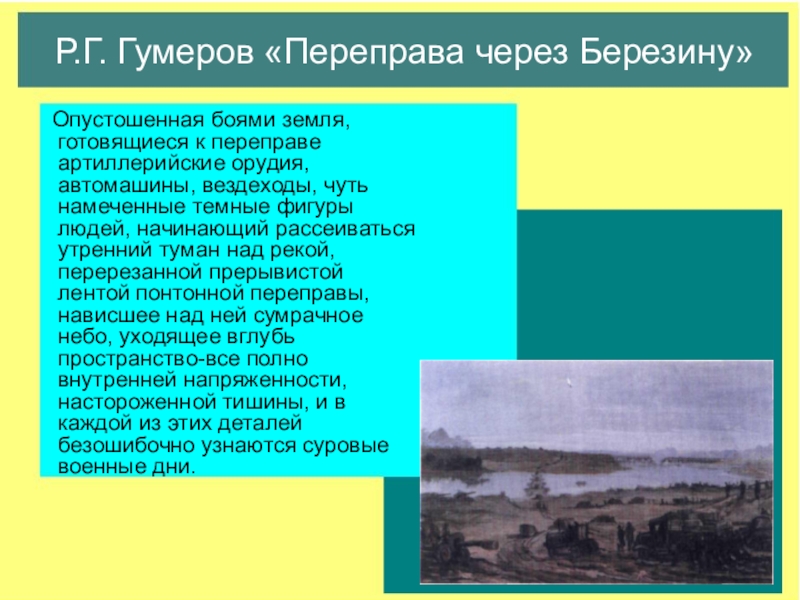 Р.Г. Гумеров «Переправа через Березину»

Опустошенная боями земля, готовящиеся к переправе артиллерийские орудия, автомашины, вездеходы, чуть намеченные темные фигуры людей, начинающий рассеиваться утренний туман над рекой, перерезанной прерывистой лентой понтонной переправы, нависшее над ней сумрачное небо, уходящее вглубь пространство-все полно внутренней напряженности, настороженной тишины, и в каждой из этих деталей безошибочно узнаются суровые военные дни.